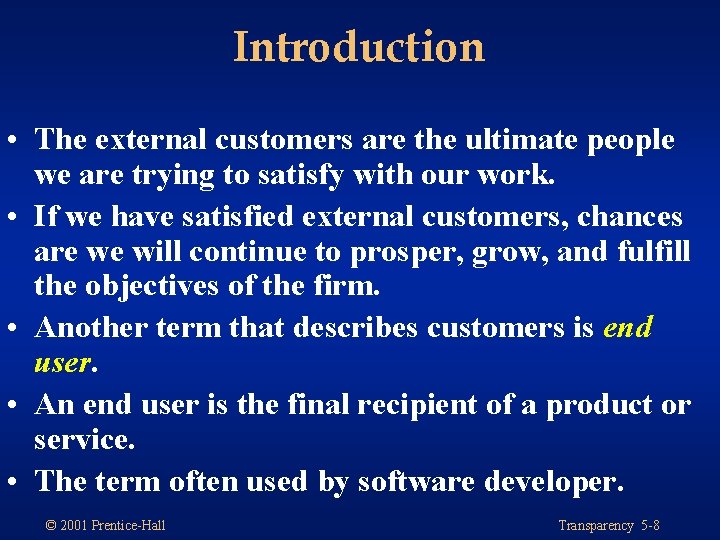 Introduction

• The external customers are the ultimate people we are trying to satisfy with our work.
• If we have satisfied external customers, chances are we will continue to prosper, grow, and fulfill the objectives of the firm.
• Another term that describes customers is end user.
• An end user is the final recipient of a product or service.
• The term often used by software developer.

© 2001 Prentice-Hall

Transparency 5-8